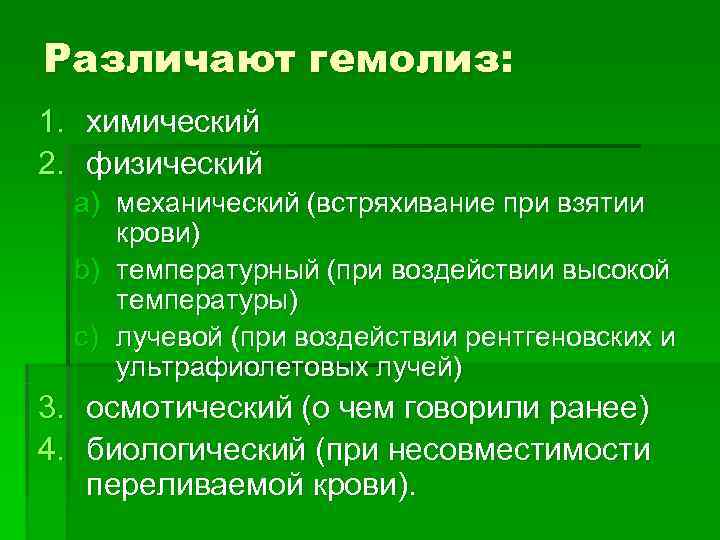 Различают гемолиз:

1. химический
2. физический
a) механический (встряхивание при взятии крови)
b) температурный (при воздействии высокой температуры)
c) лучевой (при воздействии рентгеновских и ультрафиолетовых лучей)
3. осмотический (о чем говорили ранее)
4. биологический (при несовместимости переливаемой крови).